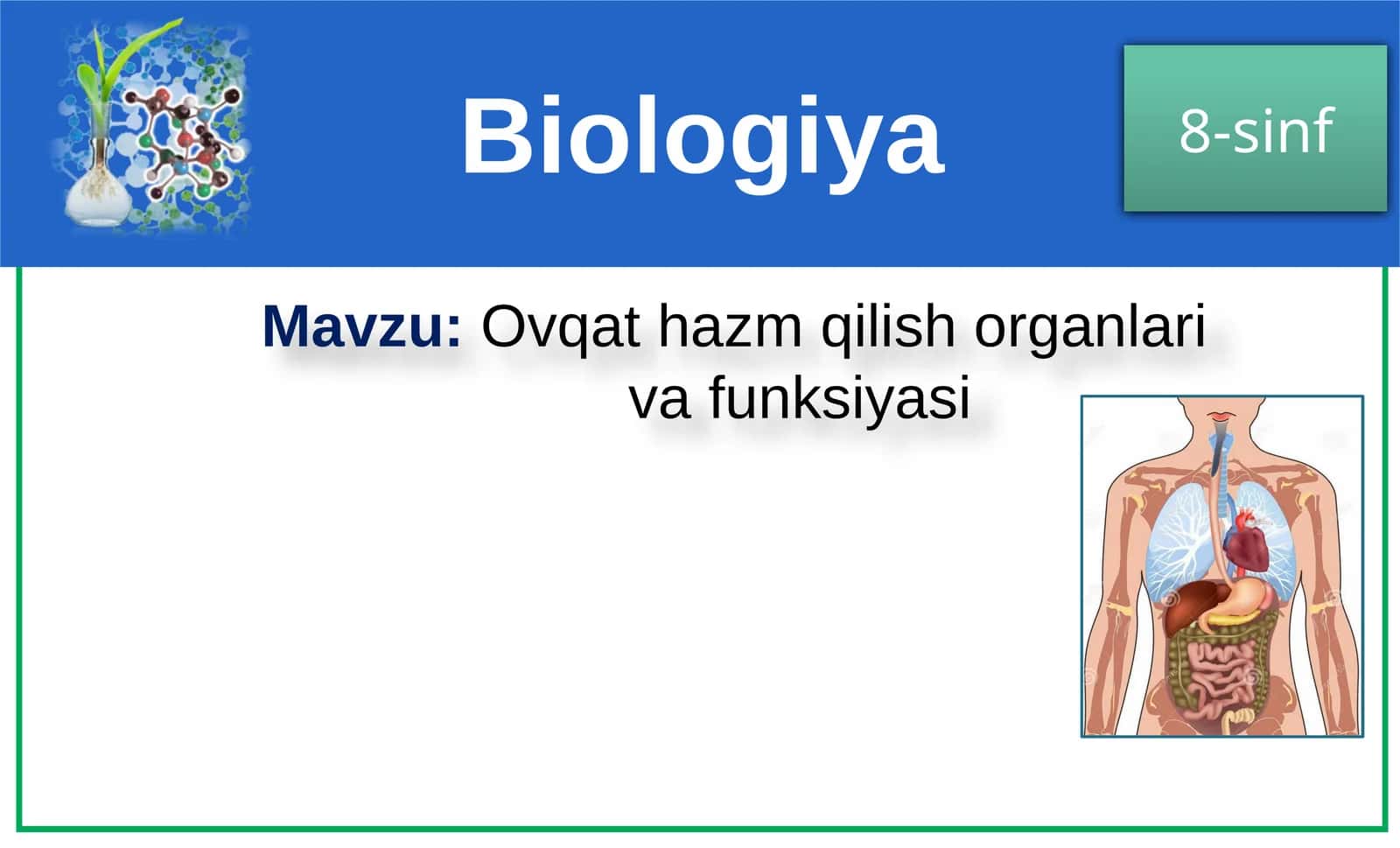 Biologiya

8-sinf

Mavzu: Ovqat hazm qilish organlari va funksiyasi